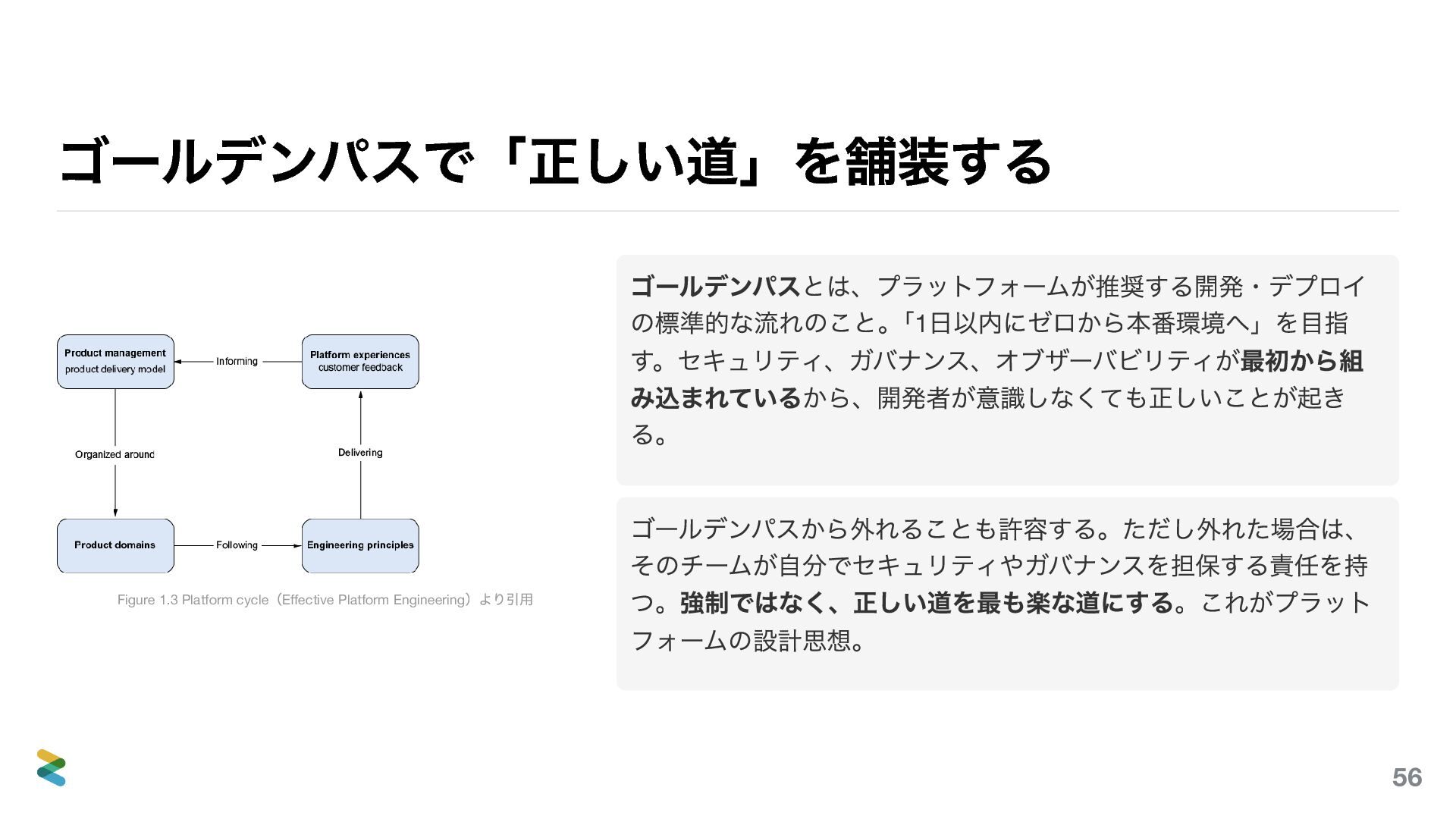 ゴールデンパスで「正しい道」を舗装する

Product management
product delivery model

Informing

Platform experiences
customer feedback

Organized around

Delivering

Product domains

Following

Engineering principles

Figure 1.3 Platform cycle（Effective Platform Engineering）より引用

ゴールデンパスとは、プラットフォームが推奨する開発・デプロイの標準的な流れのこと。「1日以内にゼロから本番環境へ」を目指す。セキュリティ、ガバナンス、オブザーバビリティが最初から組み込まれているから、開発者が意識しなくても正しいことが起きる。

ゴールデンパスから外れることも許容する。ただし外れた場合は、そのチームが自分でセキュリティやガバナンスを担保する責任を持つ。強制ではなく、正しい道を最も楽な道にする。これがプラットフォームの設計思想。

56